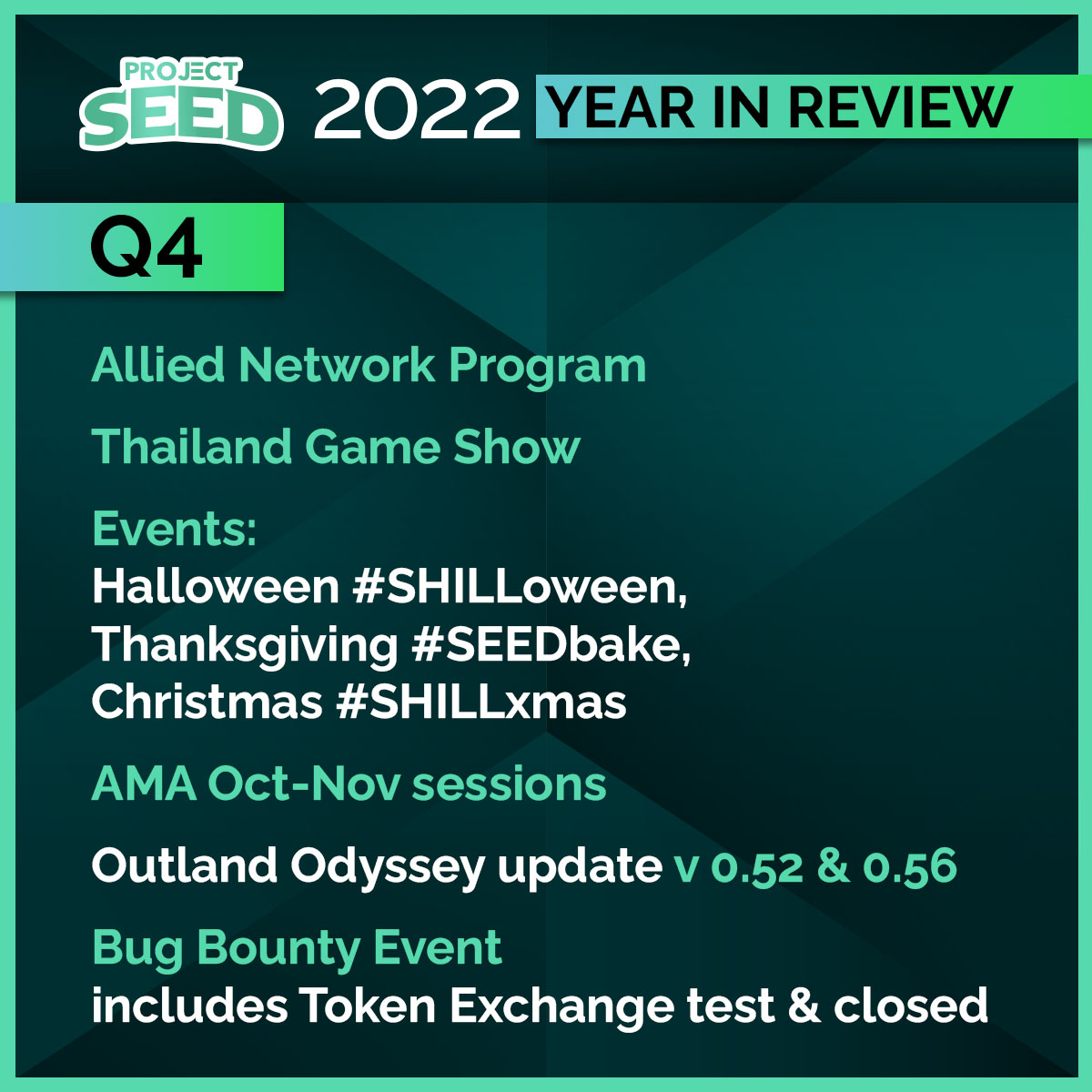 PROJECT SEED 2022 YEAR IN REVIEW

Q4

Allied Network Program

Thailand Game Show

Events:
Halloween #SHILLoween,
Thanksgiving #SEEDbake,
Christmas #SHILLxmas

AMA Oct-Nov sessions

Outland Odyssey update v 0.52 & 0.56

Bug Bounty Event
includes Token Exchange test & closed